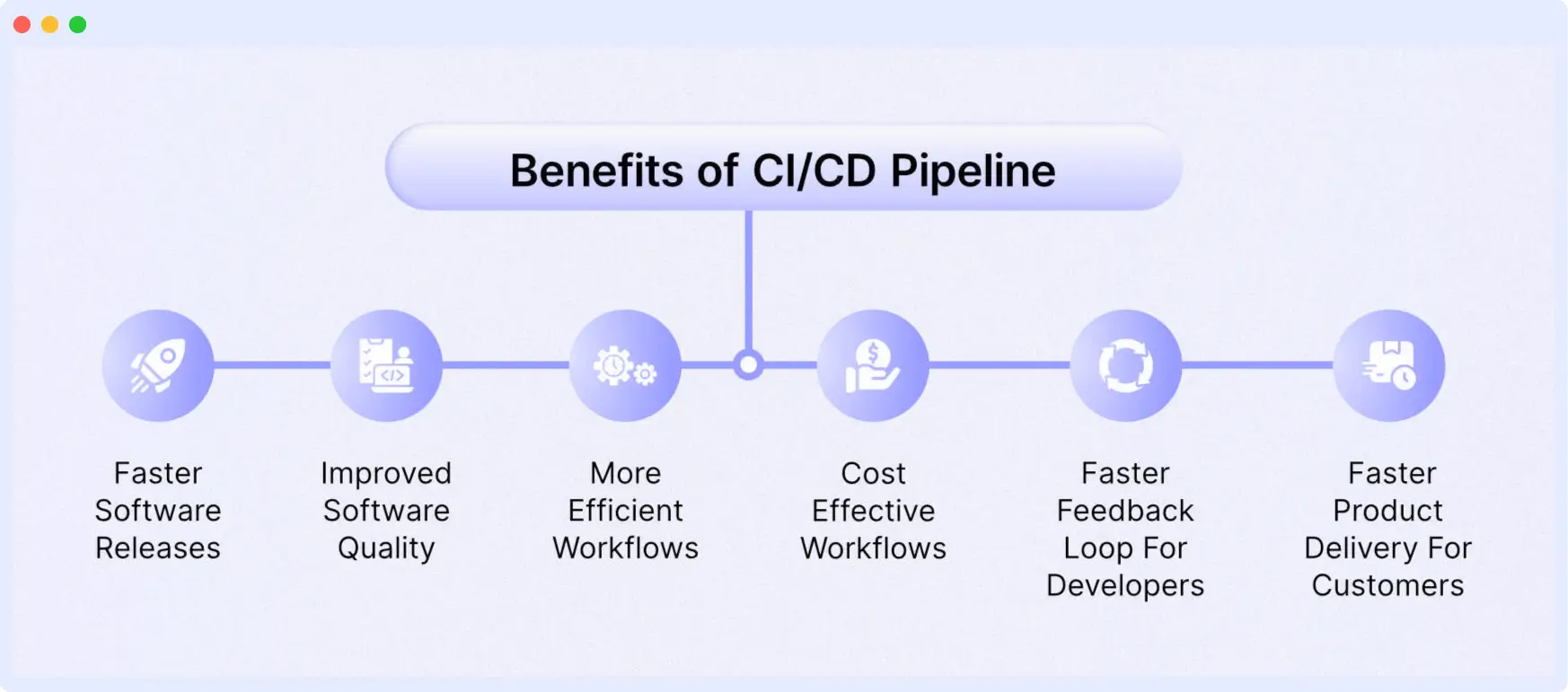 Benefits of CI/CD Pipeline

Faster Software Releases

Improved Software Quality

More Efficient Workflows

Cost Effective Workflows

Faster Feedback Loop For Developers

Faster Product Delivery For Customers